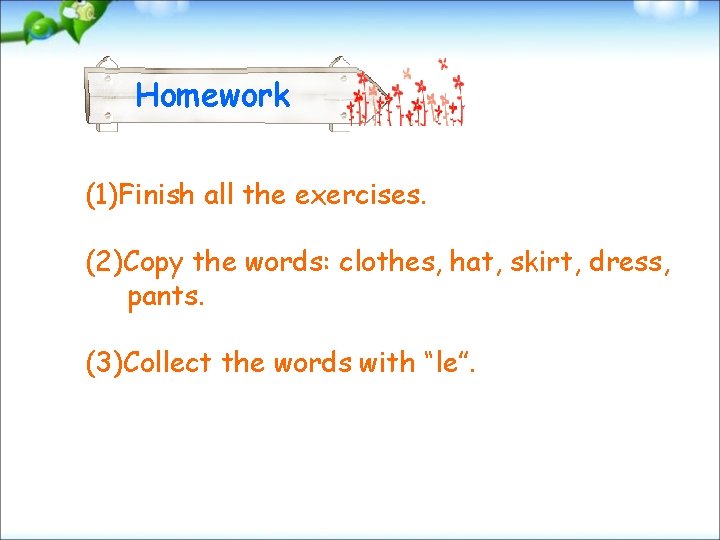 Homework

(1)Finish all the exercises.

(2)Copy the words: clothes, hat, skirt, dress, pants.

(3)Collect the words with “le”.